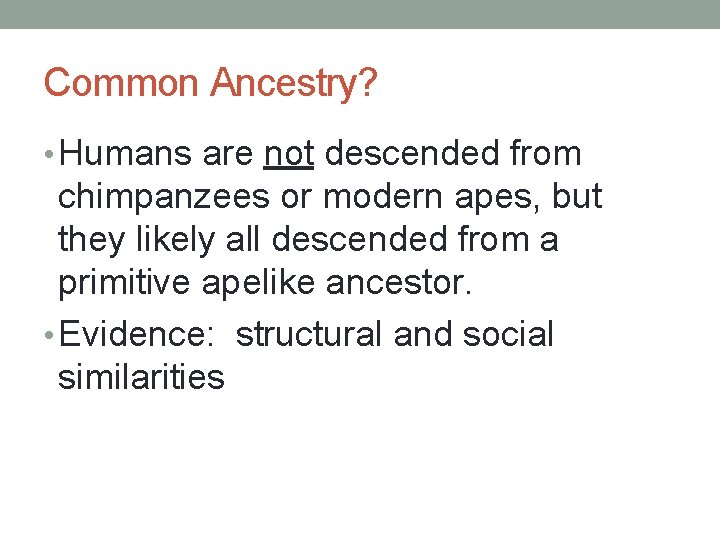 Common Ancestry?

• Humans are not descended from chimpanzees or modern apes, but they likely all descended from a primitive apelike ancestor.

• Evidence:  structural and social similarities